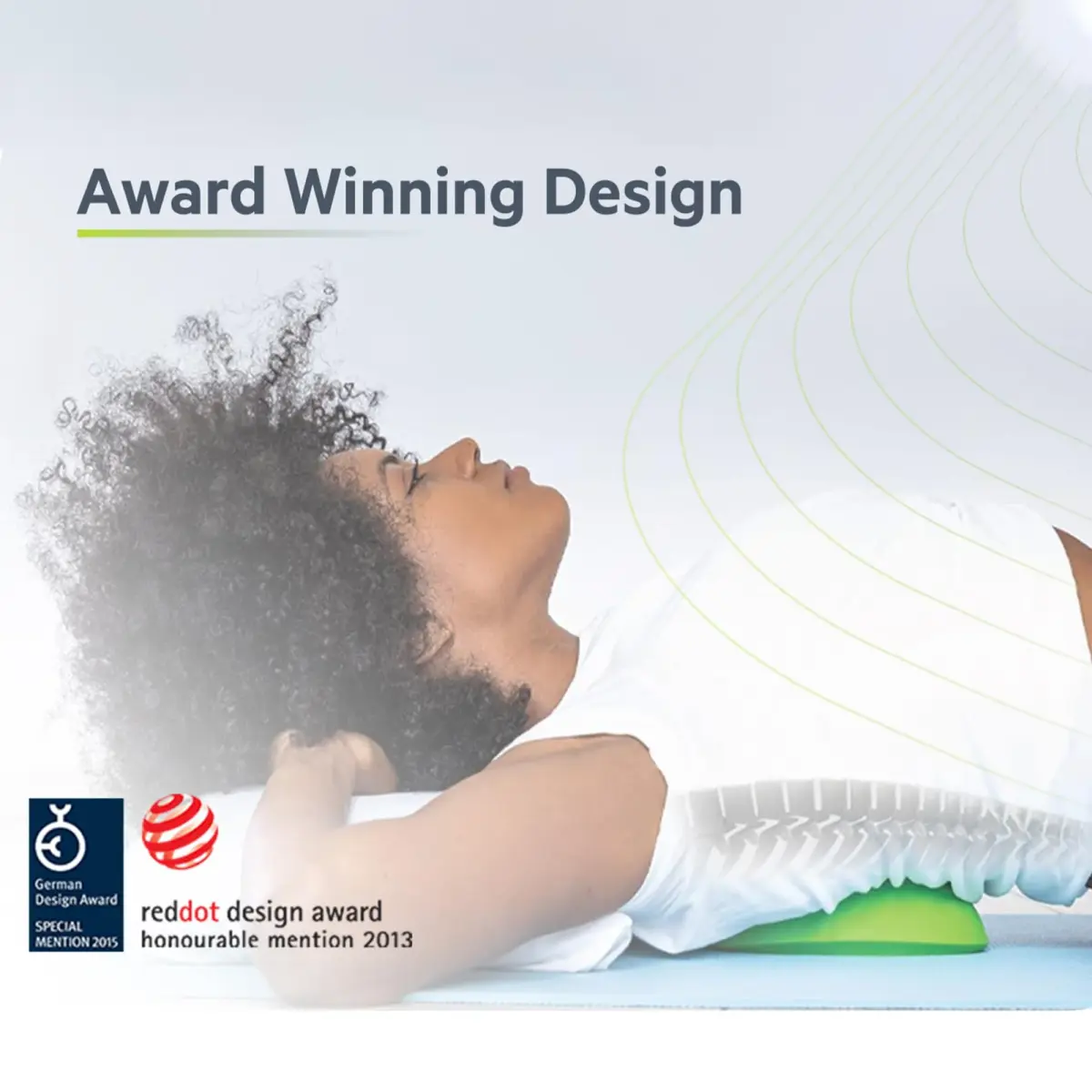 Award Winning Design

German Design Award
SPECIAL MENTION 2015

reddot design award
honourable mention 2013